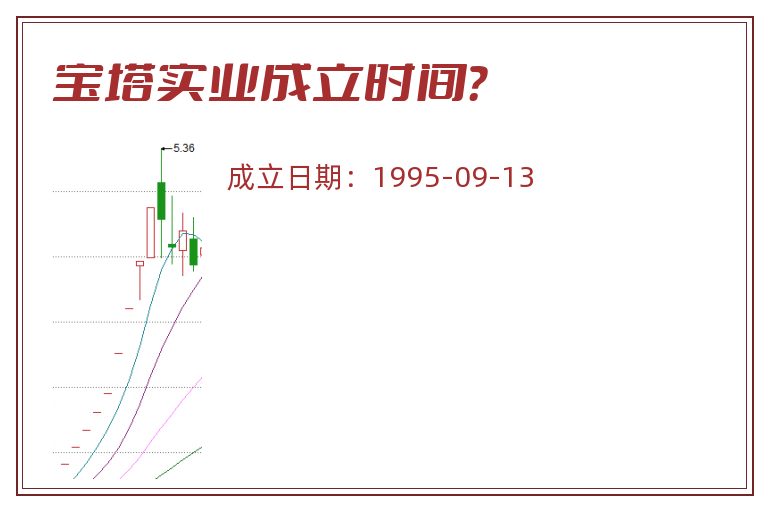 宝塔实业成立时间?

5.36

成立日期：1995-09-13